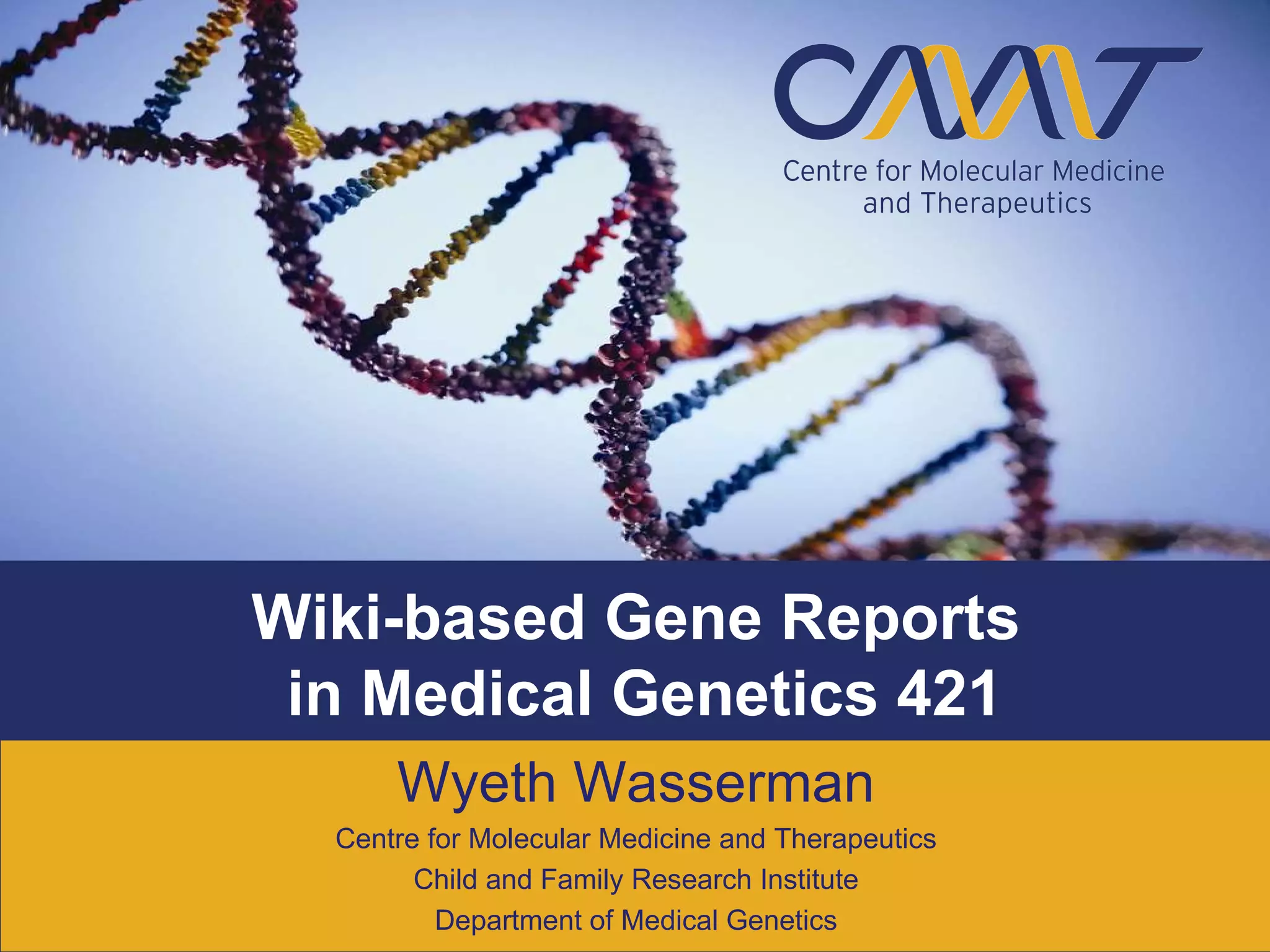 CMMT

Centre for Molecular Medicine and Therapeutics

Wiki-based Gene Reports in Medical Genetics 421

Wyeth Wasserman

Centre for Molecular Medicine and Therapeutics

Child and Family Research Institute

Department of Medical Genetics